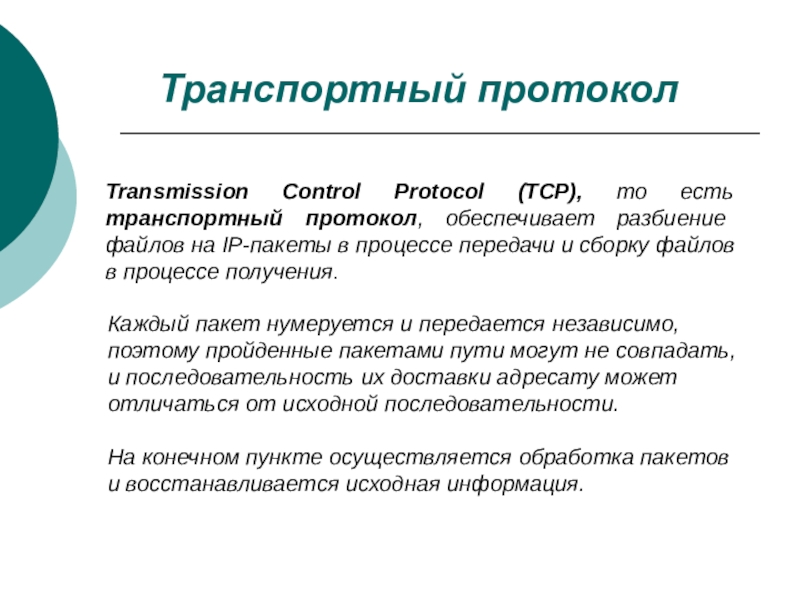 Транспортный протокол

Transmission Control Protocol (TCP), то есть транспортный протокол, обеспечивает разбиение файлов на IP-пакеты в процессе передачи и сборку файлов в процессе получения.

Каждый пакет нумеруется и передается независимо, поэтому пройденные пакетами пути могут не совпадать, и последовательность их доставки адресату может отличаться от исходной последовательности.

На конечном пункте осуществляется обработка пакетов и восстанавливается исходная информация.